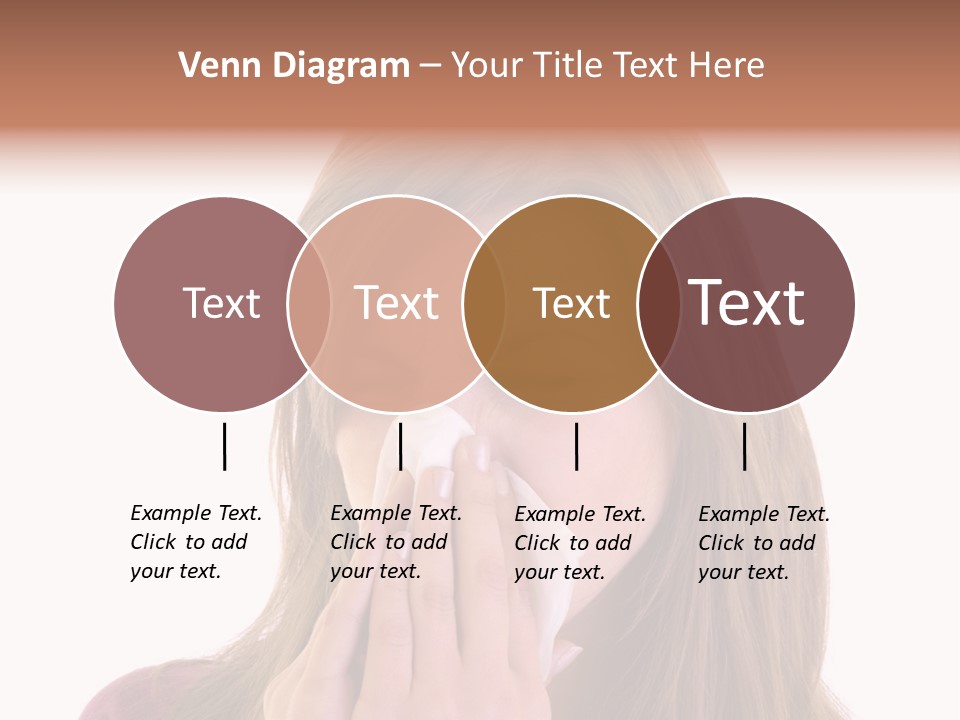 Venn Diagram – Your Title Text Here

Text

Text

Text

Text

Example Text. Click to add your text.

Example Text. Click to add your text.

Example Text. Click to add your text.

Example Text. Click to add your text.